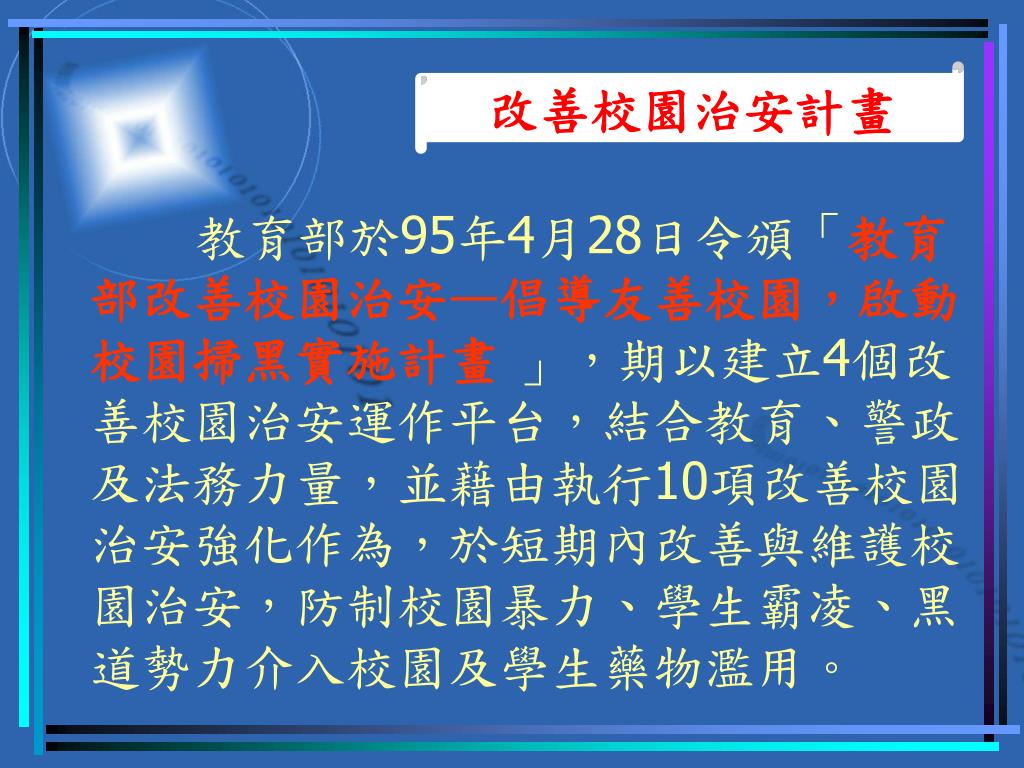 改善校園治安計畫

教育部於95年4月28日令頒「教育部改善校園治安—倡導友善校園，啟動校園掃黑實施計畫 」，期以建立4個改善校園治安運作平台，結合教育、警政及法務力量，並藉由執行10項改善校園治安強化作為，於短期內改善與維護校園治安，防制校園暴力、學生霸凌、黑道勢力介入校園及學生藥物濫用。